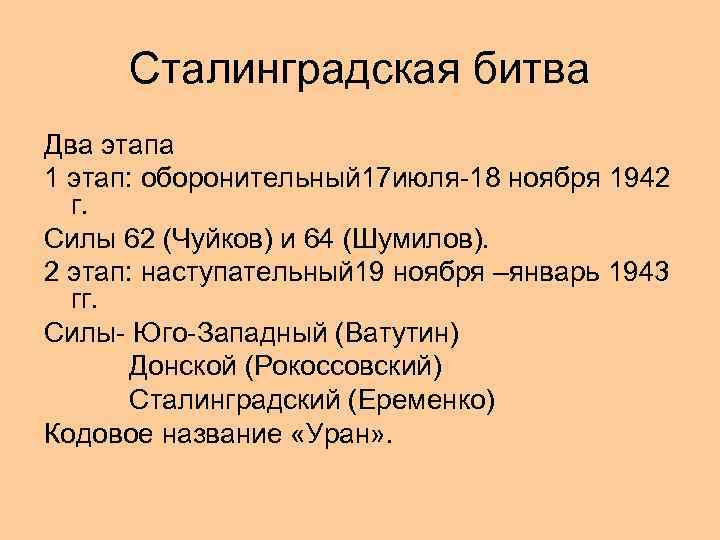 Сталинградская битва

Два этапа

1 этап: оборонительный17июля-18 ноября 1942 г.

Силы 62 (Чуйков) и 64 (Шумилов).

2 этап: наступательный19 ноября –январь 1943 гг.

Силы- Юго-Западный (Ватутин)
Донской (Рокоссовский)
Сталинградский (Еременко)

Кодовое название «Уран».